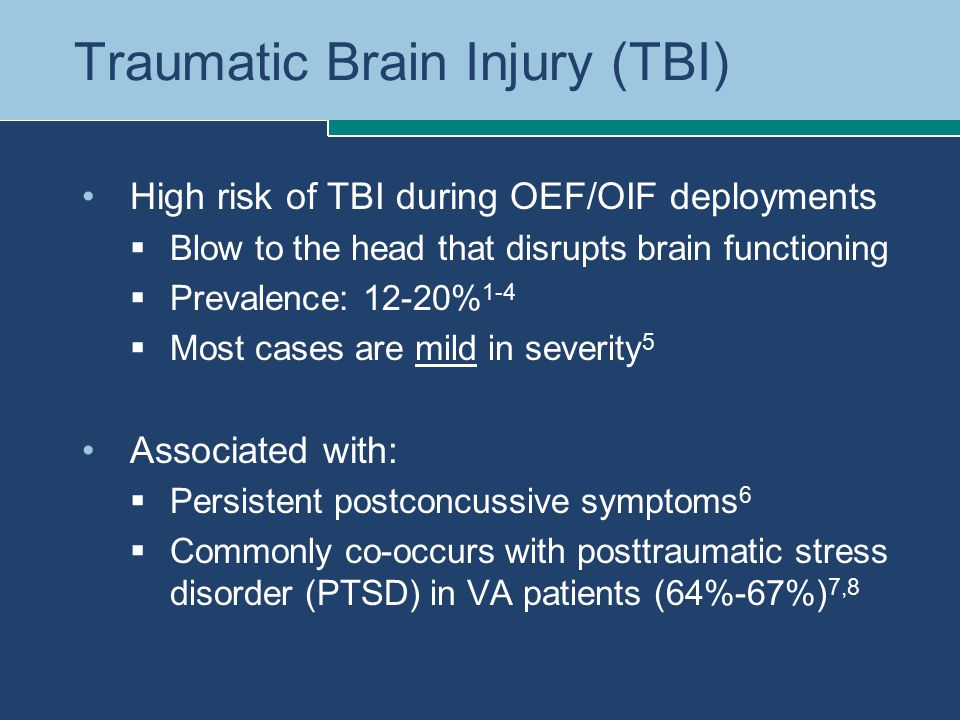 Traumatic Brain Injury (TBI)

• High risk of TBI during OEF/OIF deployments
▪ Blow to the head that disrupts brain functioning
▪ Prevalence: 12-20%$^{1-4}$
▪ Most cases are mild in severity$^{5}$

• Associated with:
▪ Persistent postconcussive symptoms$^{6}$
▪ Commonly co-occurs with posttraumatic stress disorder (PTSD) in VA patients (64%-67%)$^{7,8}$